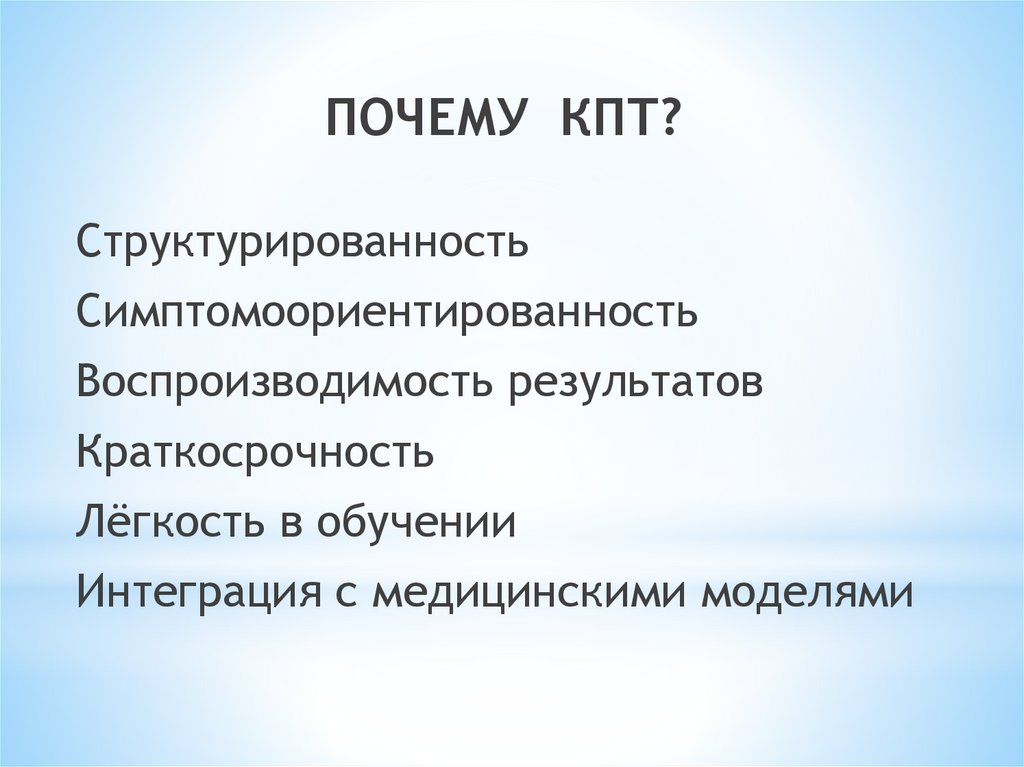 ПОЧЕМУ КПТ?

Структурированность
Симптомоориентированность
Воспроизводимость результатов
Краткосрочность
Лёгкость в обучении
Интеграция с медицинскими моделями